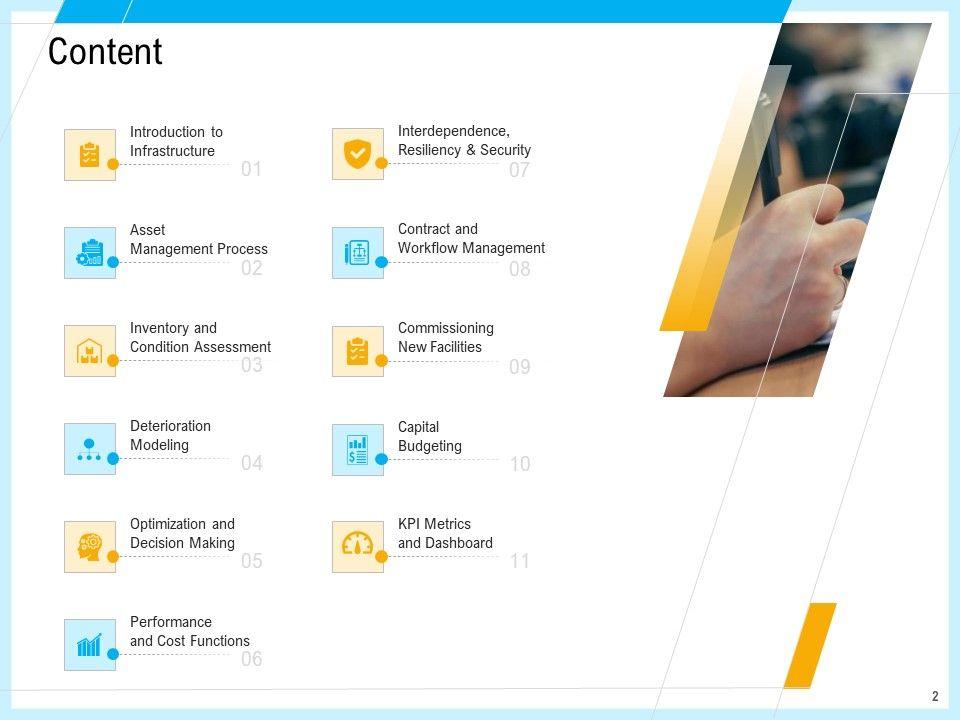 Content

Introduction to Infrastructure
01

Asset Management Process
02

Inventory and Condition Assessment
03

Deterioration Modeling
04

Optimization and Decision Making
05

Performance and Cost Functions
06

Interdependence, Resiliency & Security
07

Contract and Workflow Management
08

Commissioning New Facilities
09

Capital Budgeting
10

KPI Metrics and Dashboard
11

2